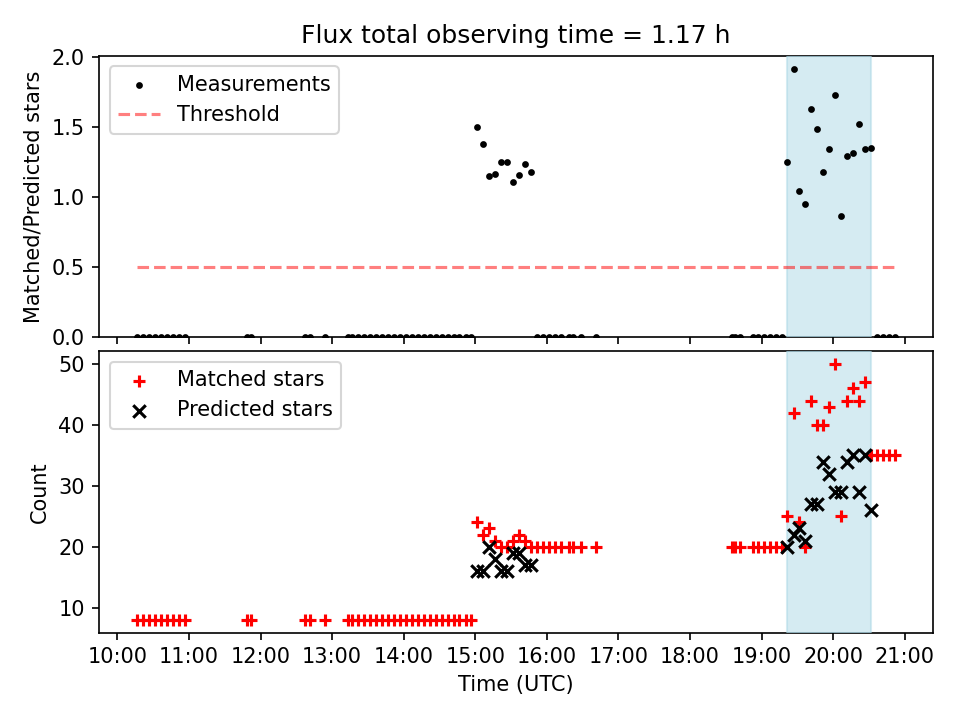 Flux total observing time = 1.17 h

Matched/Predicted stars

2.0
1.5
1.0
0.5
0.0

Measurements
Threshold

Count

50
40
30
20
10

Matched stars
Predicted stars

10:00 11:00 12:00 13:00 14:00 15:00 16:00 17:00 18:00 19:00 20:00 21:00

Time (UTC)